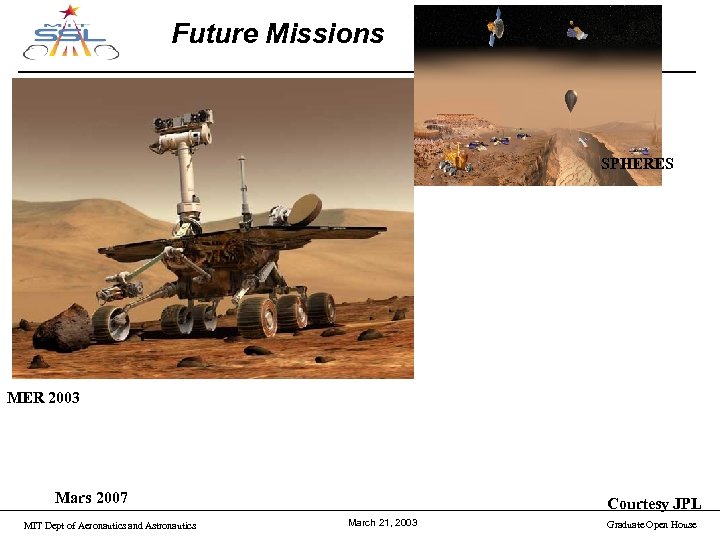 MIT SSL

Future Missions

SPHERES

MER 2003

Mars 2007

Courtesy JPL

MIT Dept of Aeronautics and Astronautics

March 21, 2003

Graduate Open House